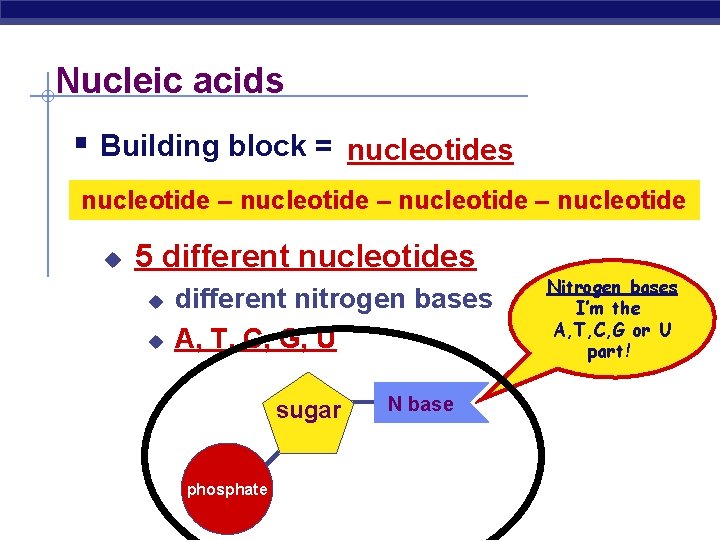 Nucleic acids

Building block = nucleotides

nucleotide – nucleotide – nucleotide – nucleotide

5 different nucleotides

different nitrogen bases

A, T, C, G, U

Nitrogen bases
I'm the A,T,C,G or U part!

sugar

N base

phosphate